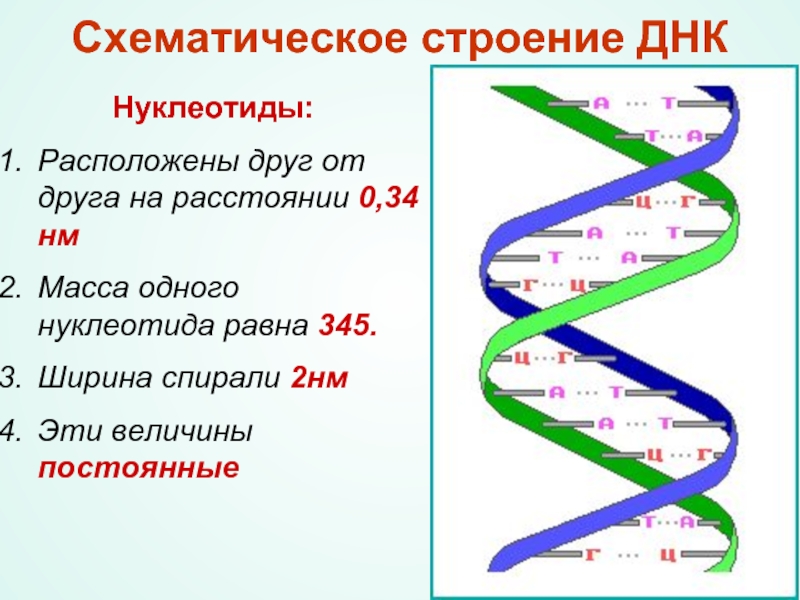 Схематическое строение ДНК

Нуклеотиды:

1. Расположены друг от друга на расстоянии 0,34 нм

2. Масса одного нуклеотида равна 345.

3. Ширина спирали 2нм

4. Эти величины постоянные

А ··· Т
Т ··· А
Ц ··· Г
А ··· Т
Т ··· А
Г ··· Ц
Ц ··· Г
А ··· Т
А ··· Т
Ц ··· Г
Т ··· А
Г ··· Ц